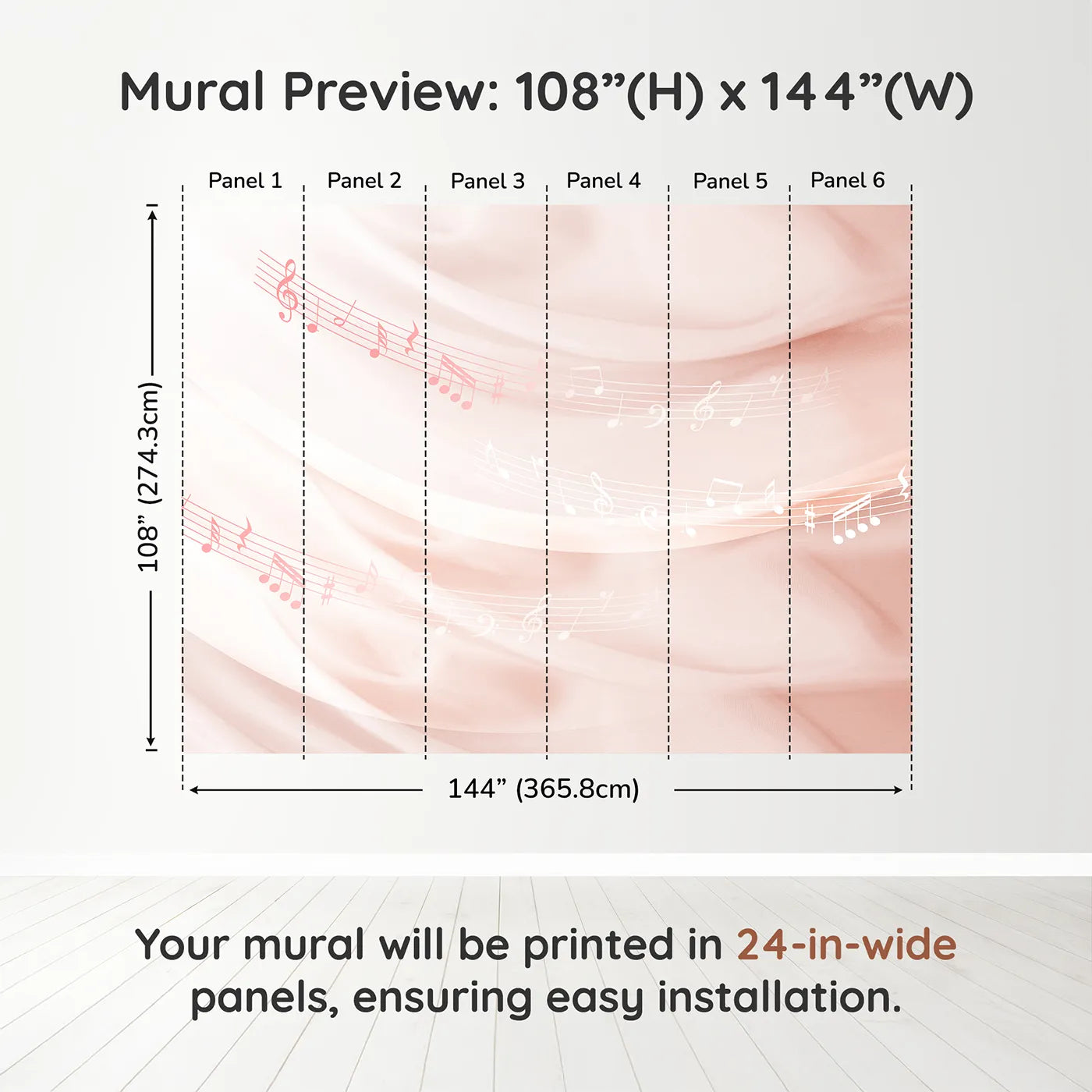 Mural Preview: 108”(H) x 144”(W)

Panel 1 Panel 2 Panel 3 Panel 4 Panel 5 Panel 6

108” (274.3cm)

144” (365.8cm)

Your mural will be printed in 24-in-wide panels, ensuring easy installation.